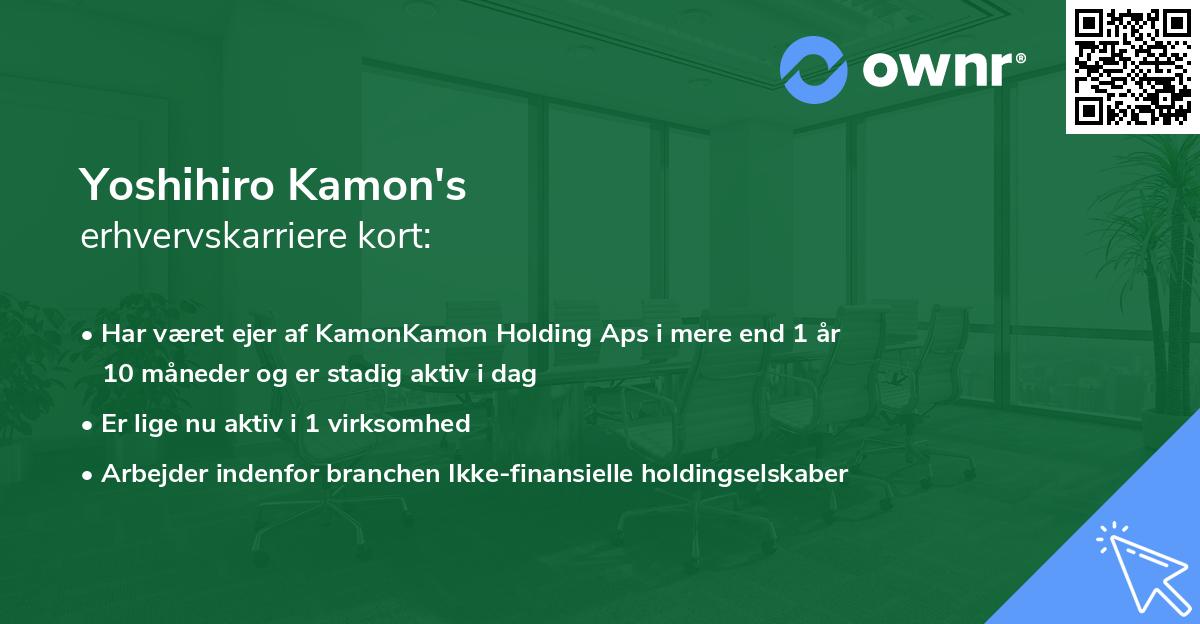 ownr®

Yoshihiro Kamon's
erhvervskarriere kort:

• Har været ejer af KamonKamon Holding Aps i mere end 1 år 10 måneder og er stadig aktiv i dag
• Er lige nu aktiv i 1 virksomhed
• Arbejder indenfor branchen Ikke-finansielle holdingselskaber